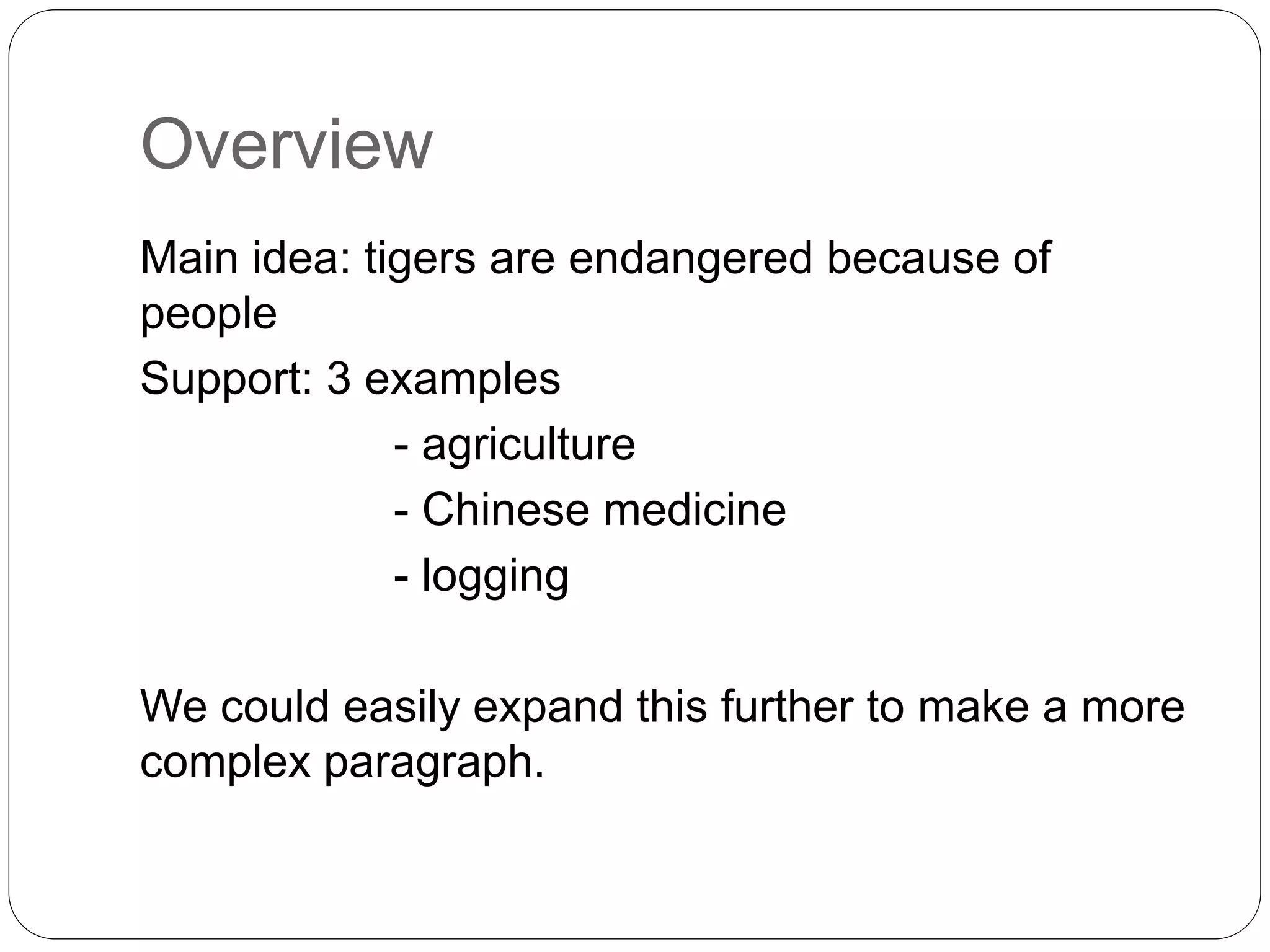 Overview

Main idea: tigers are endangered because of people

Support: 3 examples

- agriculture

- Chinese medicine

- logging

We could easily expand this further to make a more complex paragraph.